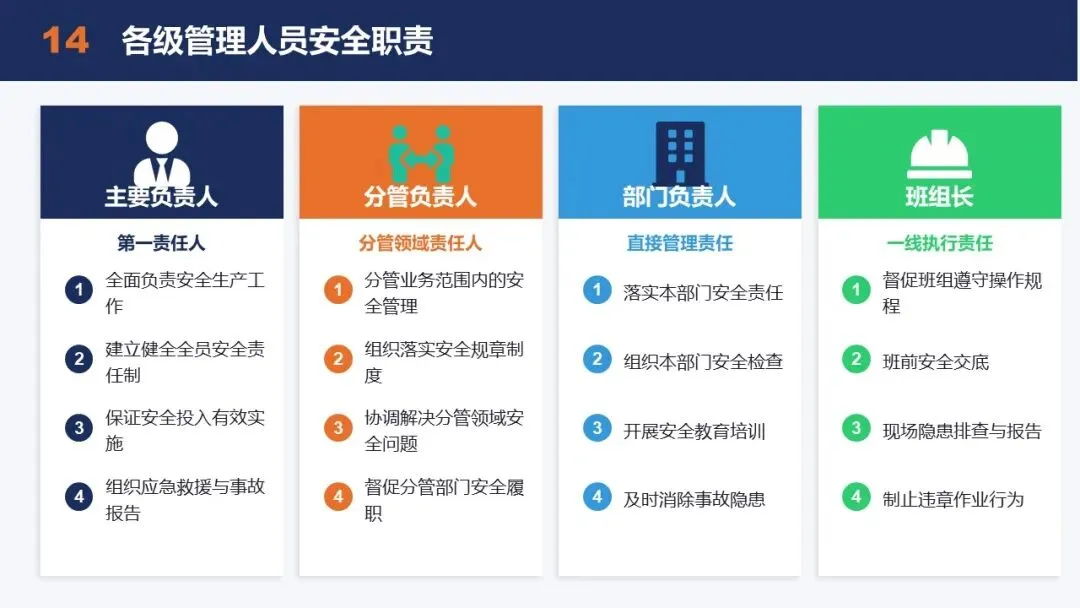 14 各级管理人员安全职责

主要负责人

第一责任人

1 全面负责安全生产工作

2 建立健全全员安全责任制

3 保证安全投入有效实施

4 组织应急救援与事故报告

分管负责人

分管领域责任人

1 分管业务范围内的安全管理

2 组织落实安全规章制度

3 协调解决分管领域安全问题

4 督促分管部门安全履职

部门负责人

直接管理责任

1 落实本部门安全责任

2 组织本部门安全检查

3 开展安全教育培训

4 及时消除事故隐患

班组长

一线执行责任

1 督促班组遵守操作规程

2 班前安全交底

3 现场隐患排查与报告

4 制止违章作业行为